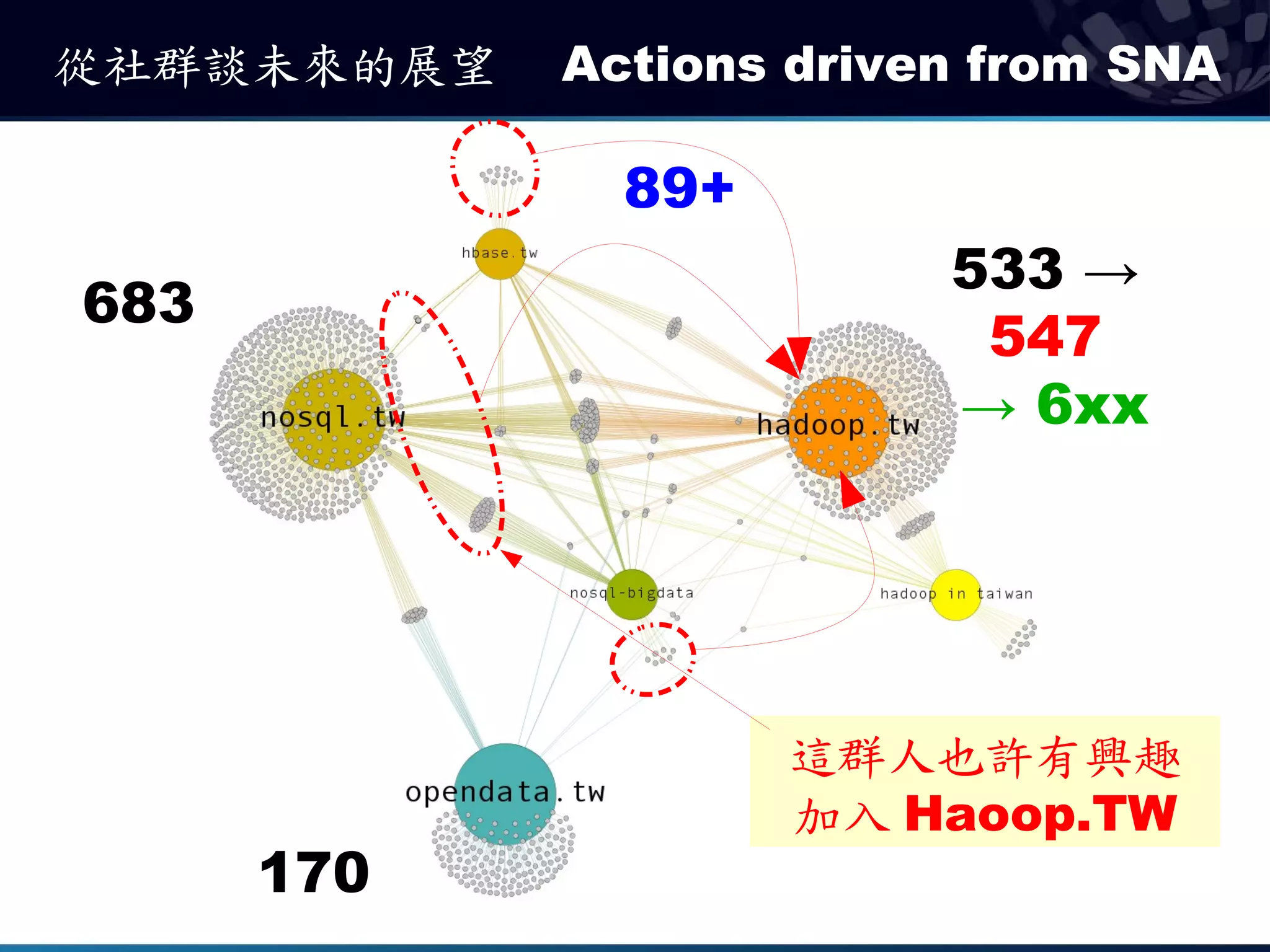 從社群談未來的展望 Actions driven from SNA

89+

hbase.tw

683

533 →

547

→ 6xx

nosql.tw

hadoop.tw

nosql-bigdata

hadoop in taiwan

opendata.tw

170

這群人也許有興趣加入 Haoop.TW